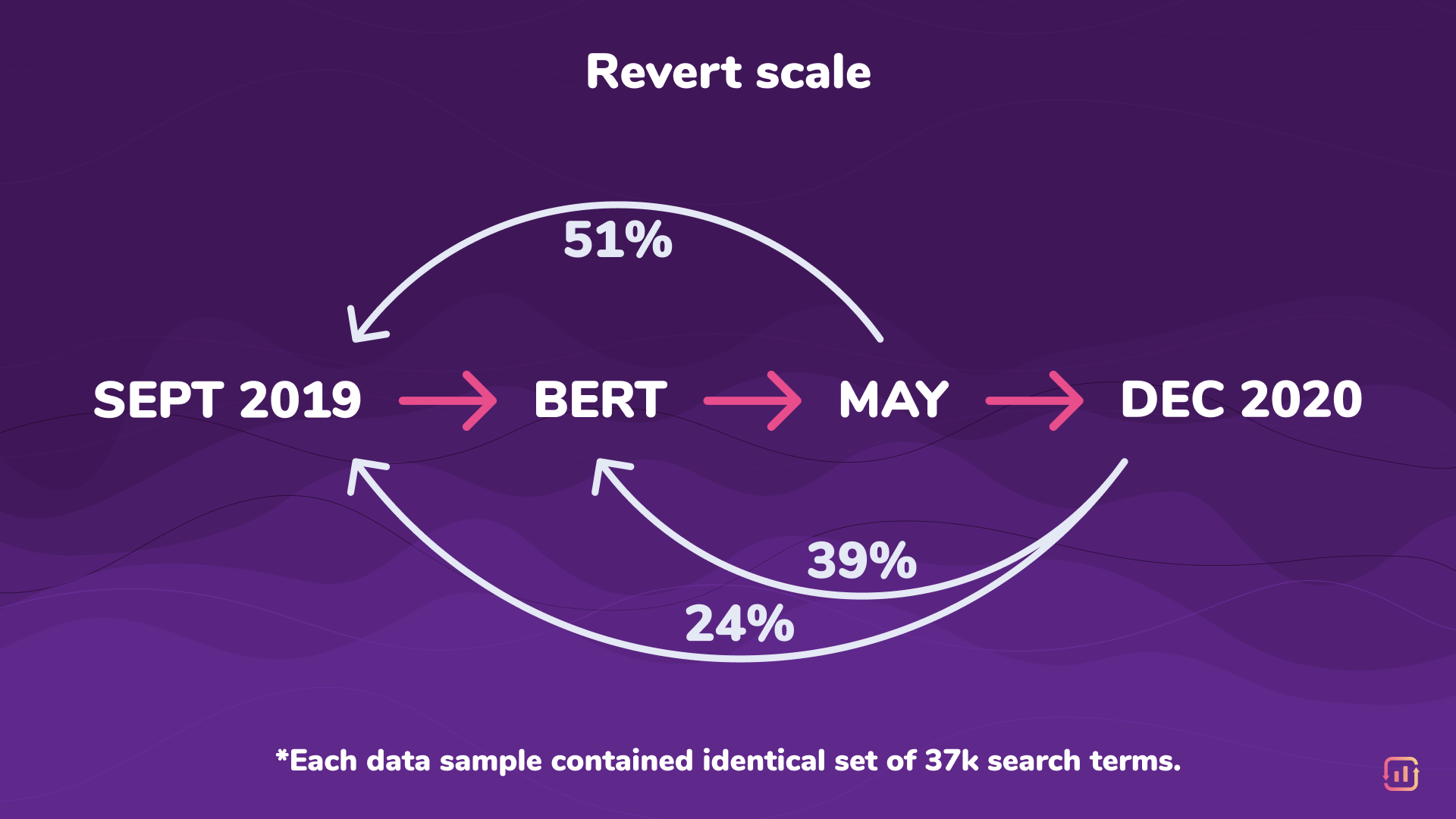 Revert scale

51%

SEPT 2019 → BERT → MAY → DEC 2020

39%

24%

*Each data sample contained identical set of 37k search terms.